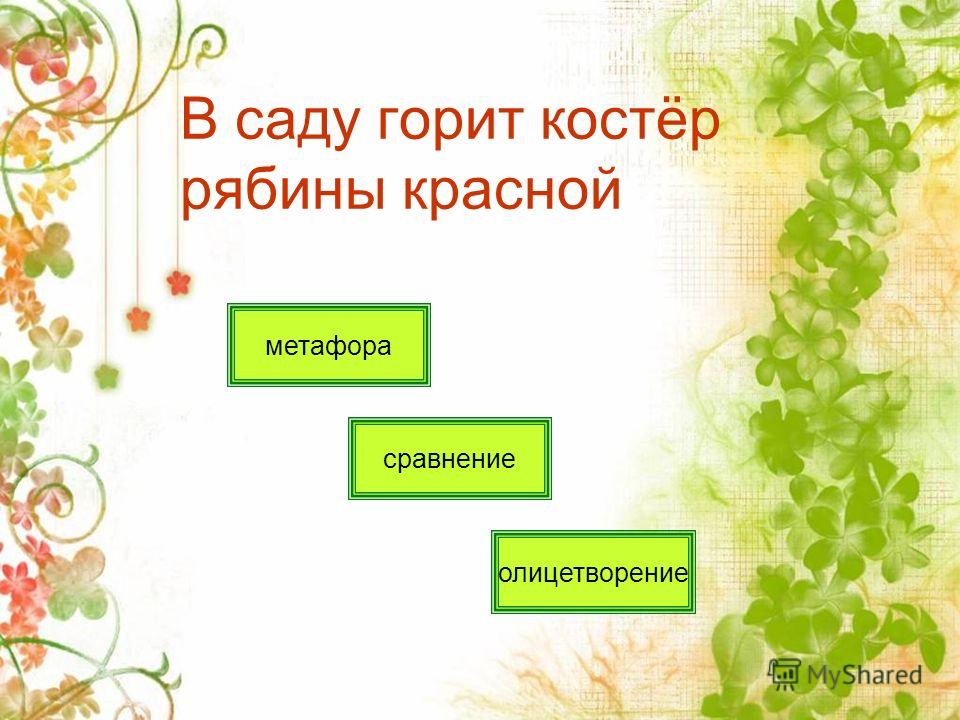 В саду горит костёр рябины красной

метафора

сравнение

олицетворение

MyShared